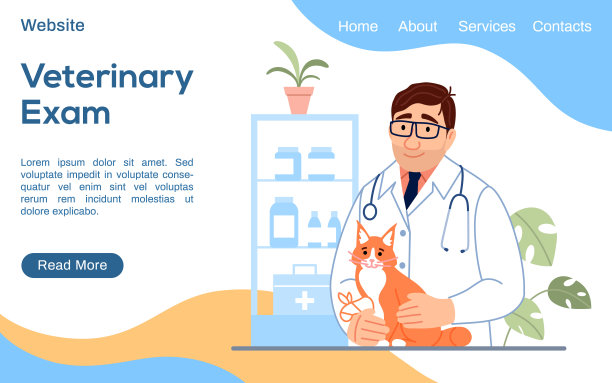 Website

Home About Services Contacts

Veterinary Exam

Lorem ipsum dolor sit amet. Sed voluptate impedit in voluptate consequatur vel enim sint vel voluptas rerum rem incidunt molestias ut dolore explicabo.

Read More